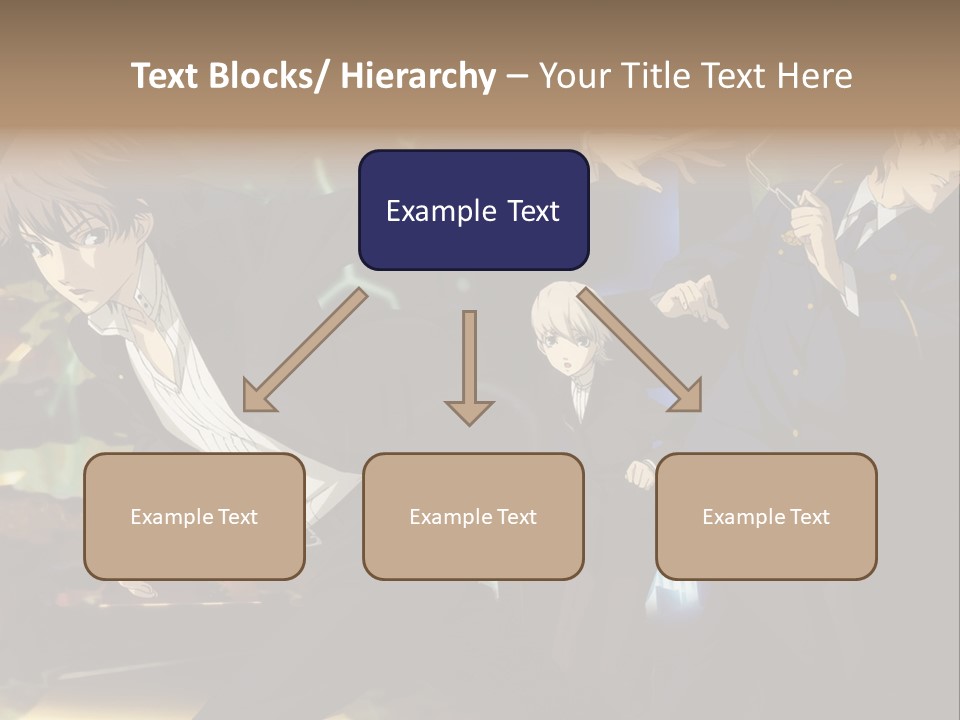 Text Blocks/ Hierarchy – Your Title Text Here

Example Text

Example Text

Example Text

Example Text